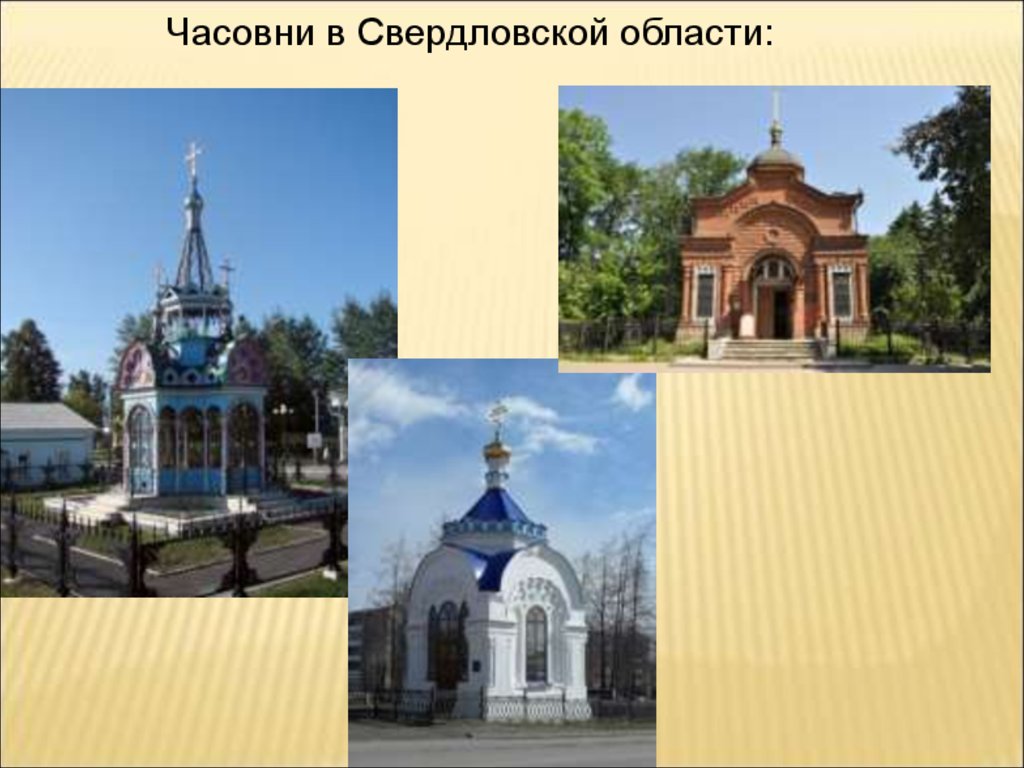 Часовни в Свердловской области: